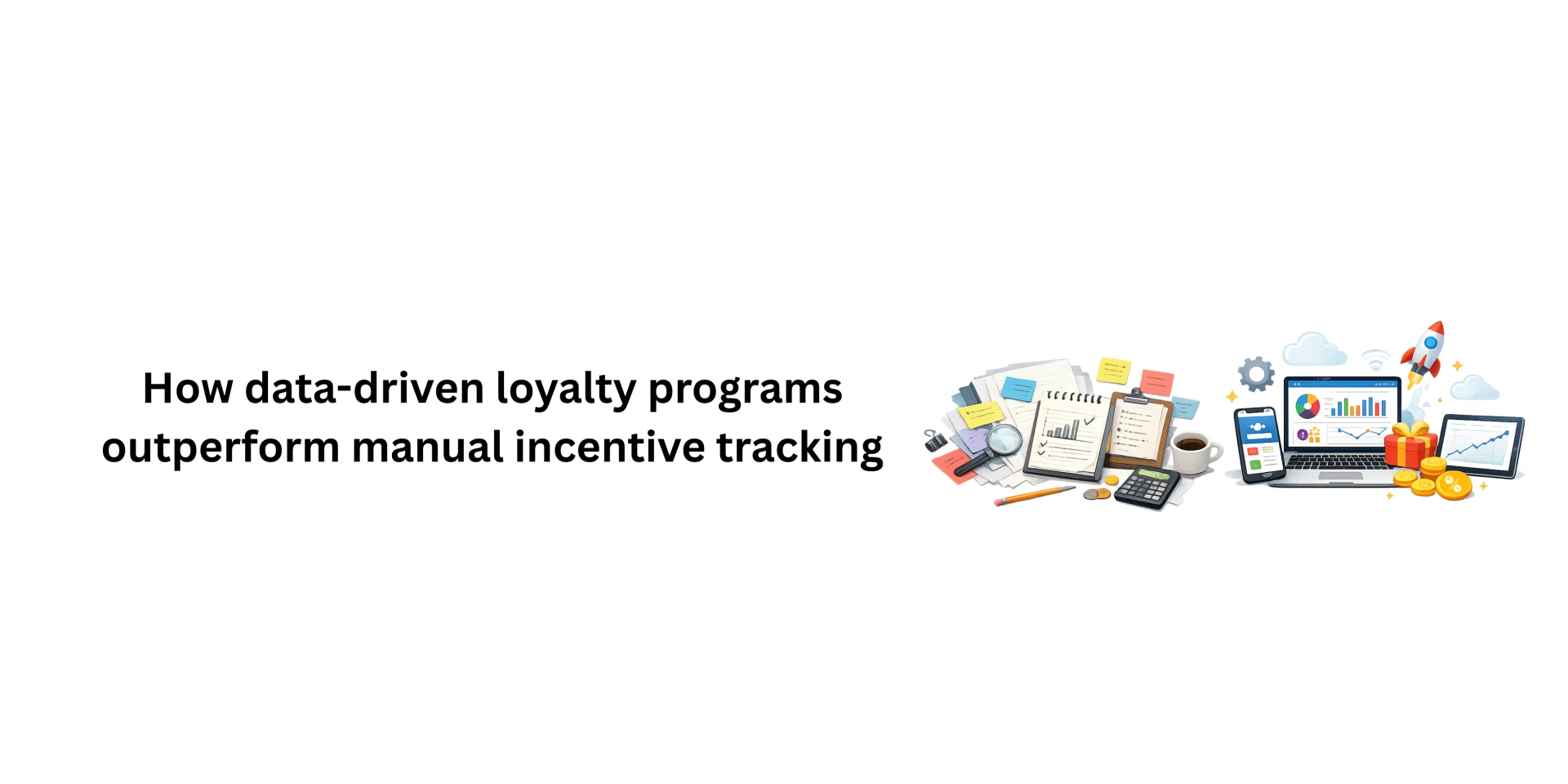 How data-driven loyalty programs outperform manual incentive tracking